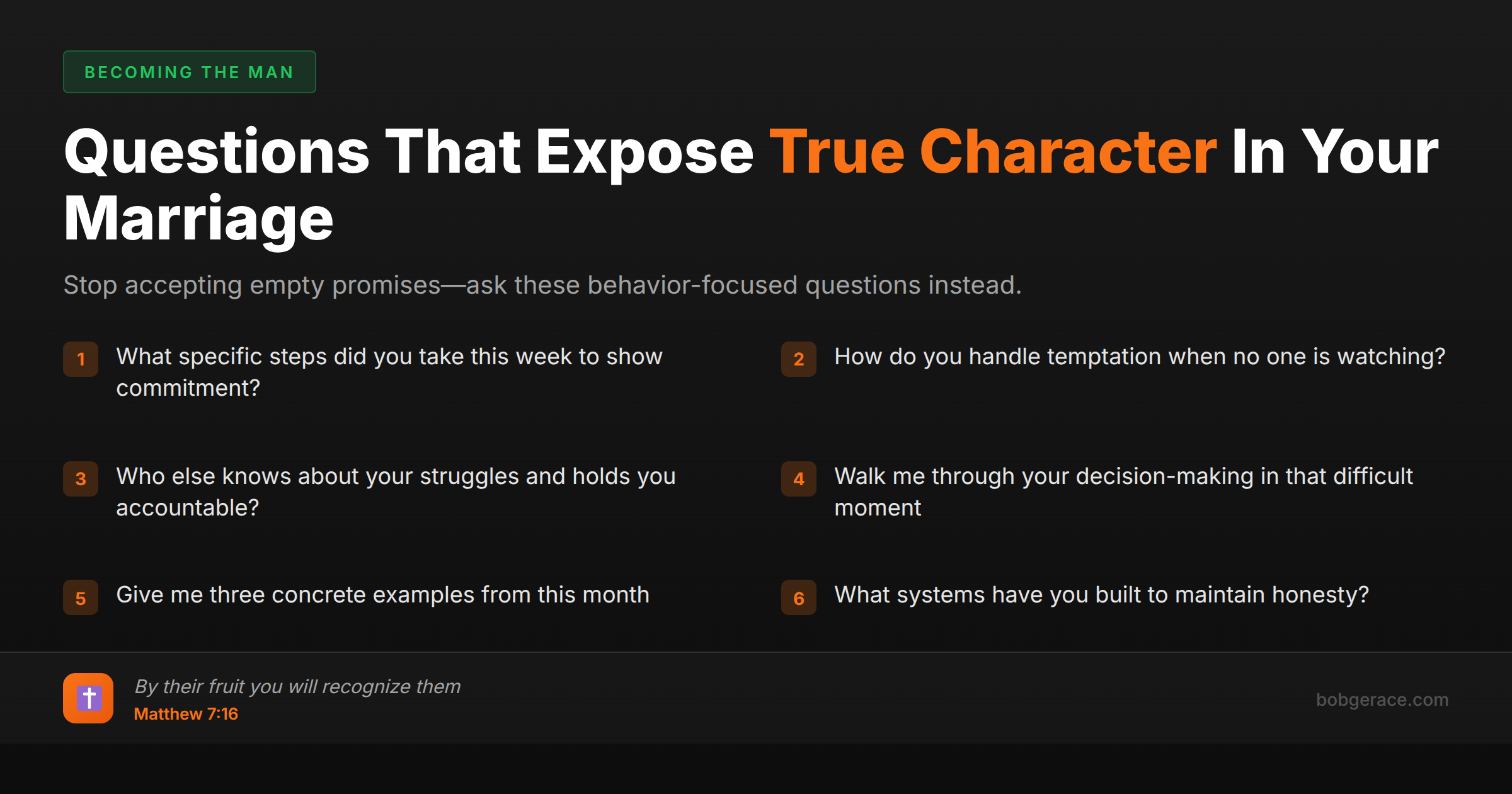 BECOMING THE MAN

Questions That Expose True Character In Your Marriage

Stop accepting empty promises—ask these behavior-focused questions instead.

1 What specific steps did you take this week to show commitment?

2 How do you handle temptation when no one is watching?

3 Who else knows about your struggles and holds you accountable?

4 Walk me through your decision-making in that difficult moment

5 Give me three concrete examples from this month

6 What systems have you built to maintain honesty?

By their fruit you will recognize them
Matthew 7:16

bobgerace.com